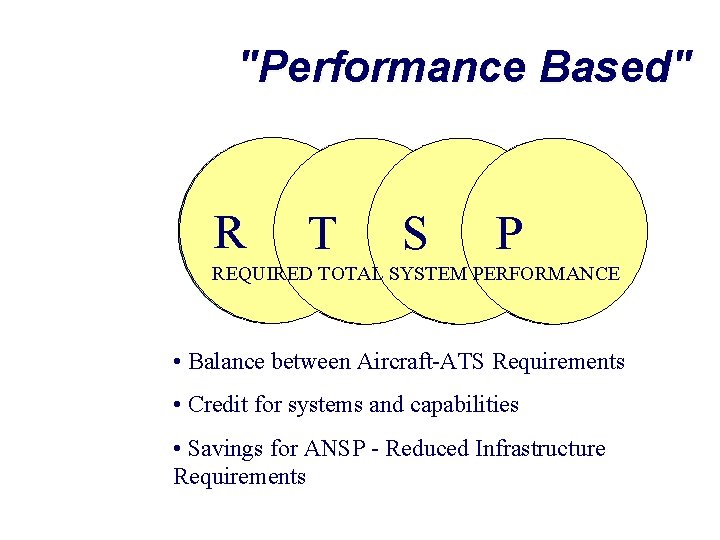 "Performance Based"

R T S P

REQUIRED TOTAL SYSTEM PERFORMANCE

• Balance between Aircraft-ATS Requirements

• Credit for systems and capabilities

• Savings for ANSP - Reduced Infrastructure Requirements